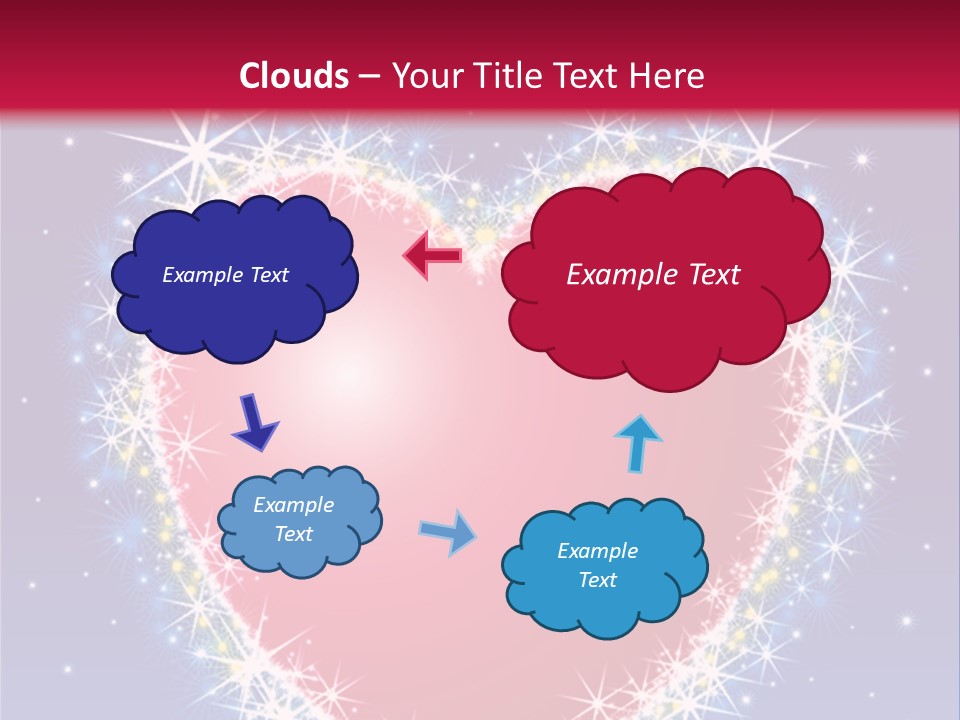 Clouds – Your Title Text Here

Example Text

Example Text

Example Text

Example Text